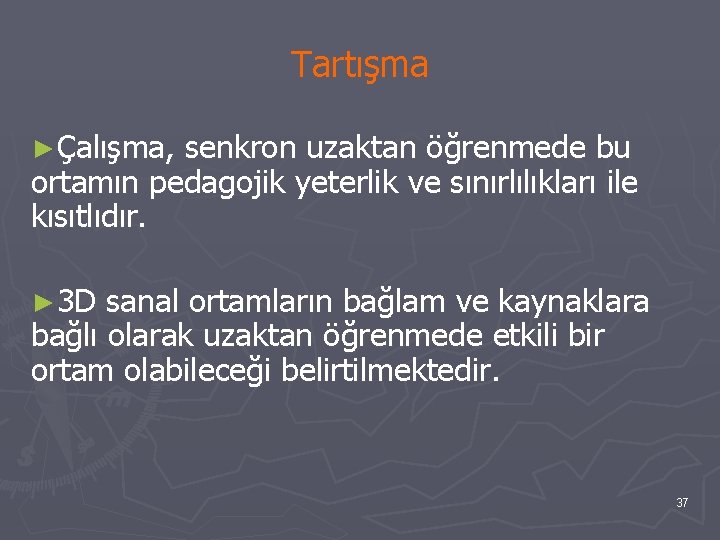 Tartışma

►Çalışma, senkron uzaktan öğrenmede bu ortamın pedagojik yeterlik ve sınırlılıkları ile kısıtlıdır.

►3D sanal ortamların bağlam ve kaynaklara bağlı olarak uzaktan öğrenmede etkili bir ortam olabileceği belirtilmektedir.

37